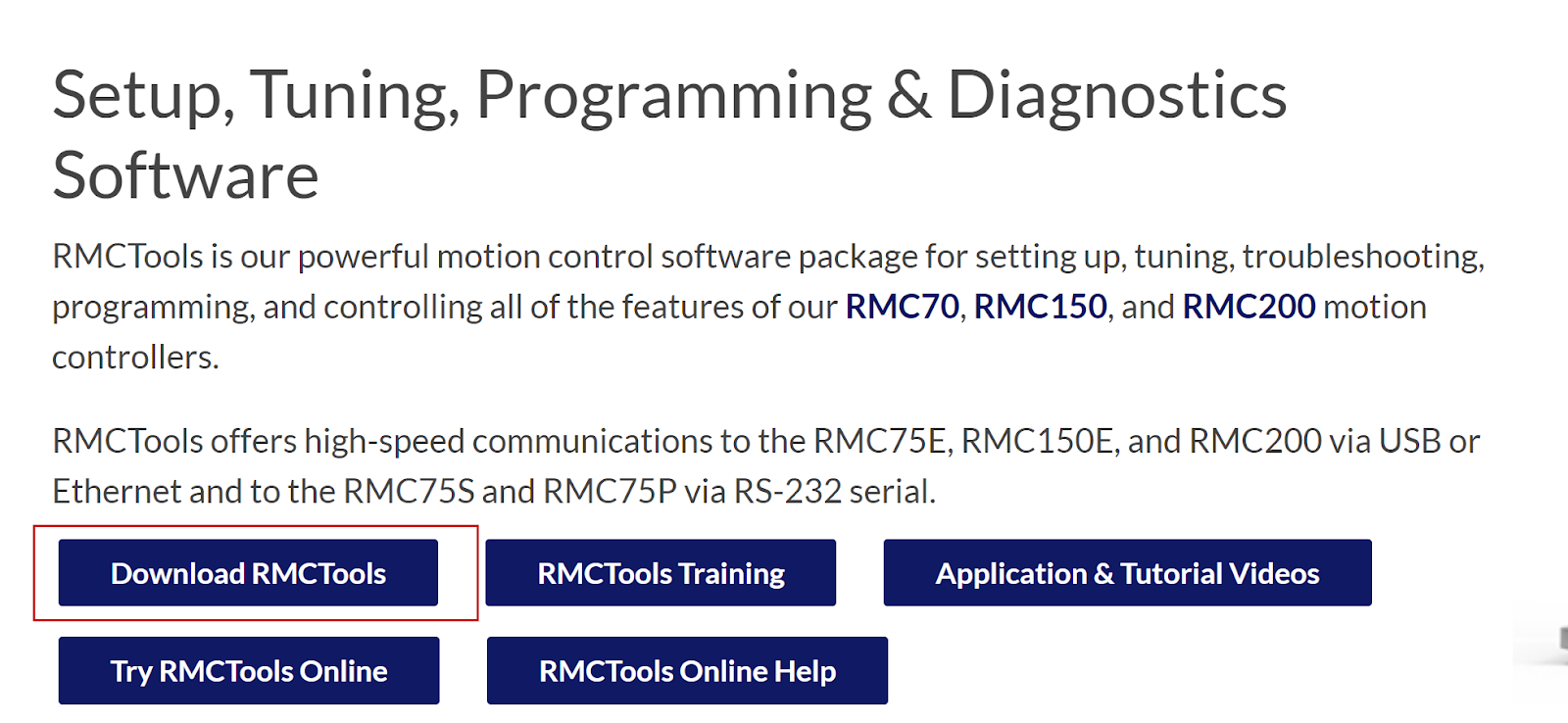 Setup, Tuning, Programming & Diagnostics Software

RMCTools is our powerful motion control software package for setting up, tuning, troubleshooting, programming, and controlling all of the features of our RMC70, RMC150, and RMC200 motion controllers.

RMCTools offers high-speed communications to the RMC75E, RMC150E, and RMC200 via USB or Ethernet and to the RMC75S and RMC75P via RS-232 serial.

Download RMCTools

RMCTools Training

Application & Tutorial Videos

Try RMCTools Online

RMCTools Online Help